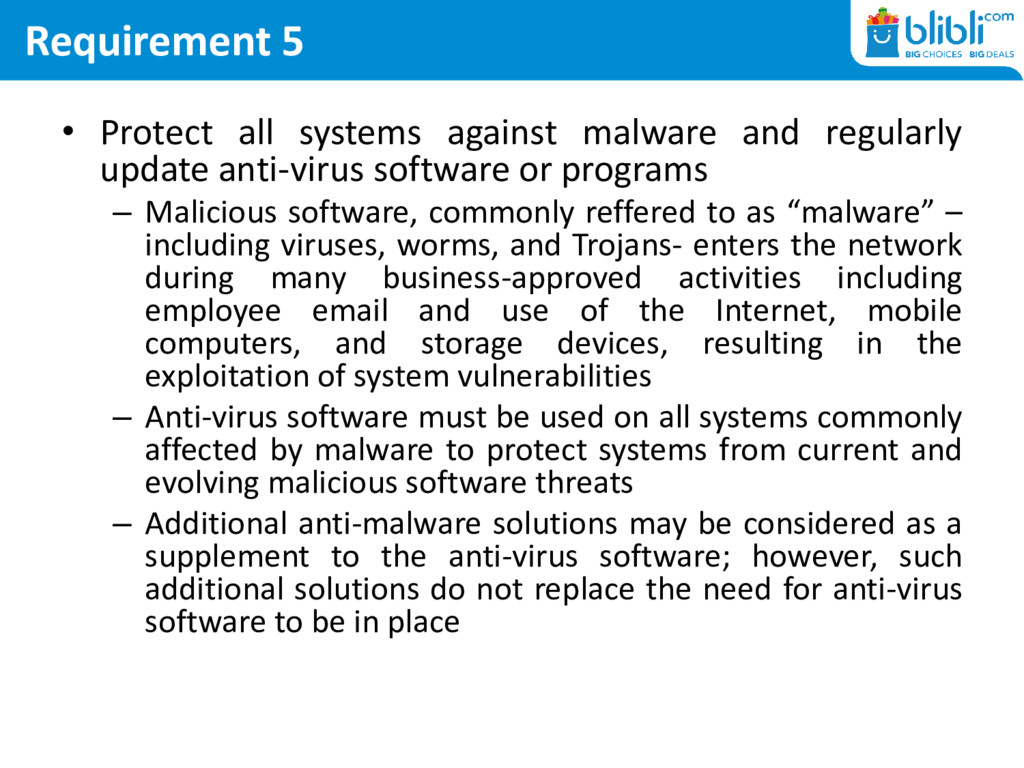 Requirement 5

blibli.com
BIG CHOICES · BIG DEALS

• Protect all systems against malware and regularly update anti-virus software or programs

– Malicious software, commonly reffered to as “malware” – including viruses, worms, and Trojans- enters the network during many business-approved activities including employee email and use of the Internet, mobile computers, and storage devices, resulting in the exploitation of system vulnerabilities

– Anti-virus software must be used on all systems commonly affected by malware to protect systems from current and evolving malicious software threats

– Additional anti-malware solutions may be considered as a supplement to the anti-virus software; however, such additional solutions do not replace the need for anti-virus software to be in place